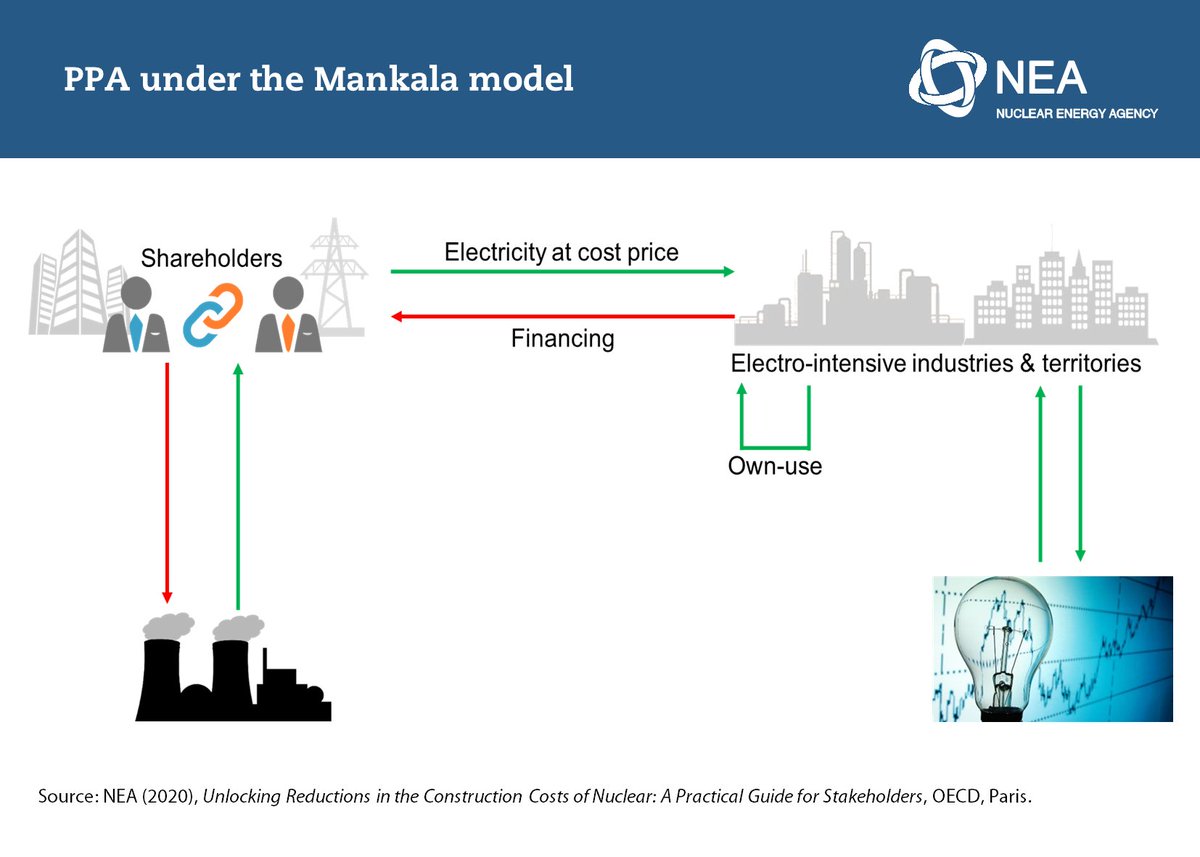 PPA under the Mankala model

NEA
NUCLEAR ENERGY AGENCY

Shareholders

Electricity at cost price

Financing

Electro-intensive industries & territories

Own-use

Source: NEA (2020), Unlocking Reductions in the Construction Costs of Nuclear: A Practical Guide for Stakeholders, OECD, Paris.